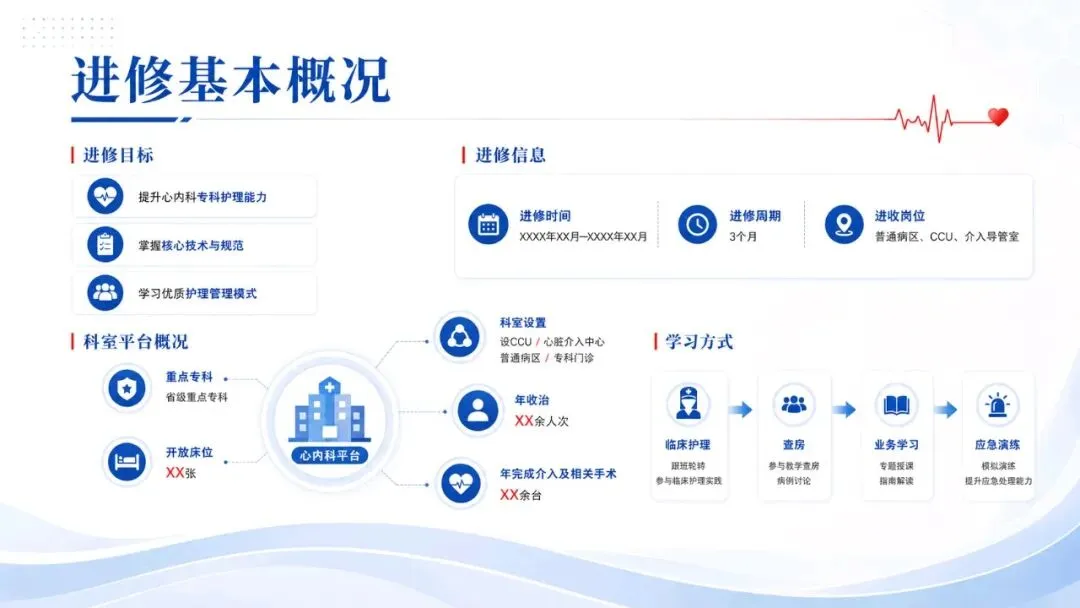 进修基本概况

进修目标

提升心内科专科护理能力

掌握核心技术与规范

学习优质护理管理模式

进修信息

进修时间
XXXX年XX月–XXXX年XX月

进修周期
3个月

进收岗位
普通病区、CCU、介入导管室

科室平台概况

重点专科
省级重点专科

开放床位
XX张

心内科平台

科室设置
设CCU / 心脏介入中心
普通病区 / 专科门诊

年收治
XX余人次

年完成介入及相关手术
XX余台

学习方式

临床护理
跟班轮转
参与临床护理实践

查房
参与教学查房
病例讨论

业务学习
专题授课
指南解读

应急演练
模拟演练
提升应急处理能力